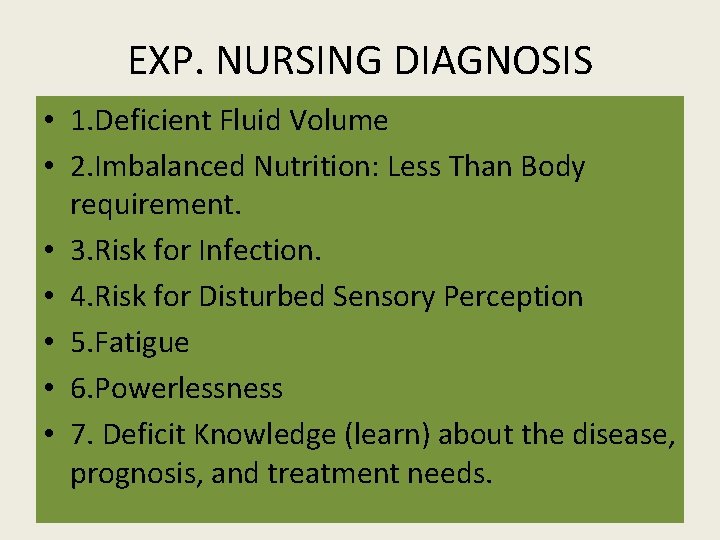 EXP. NURSING DIAGNOSIS

• 1.Deficient Fluid Volume
• 2.Imbalanced Nutrition: Less Than Body requirement.
• 3.Risk for Infection.
• 4.Risk for Disturbed Sensory Perception
• 5.Fatigue
• 6.Powerlessness
• 7. Deficit Knowledge (learn) about the disease, prognosis, and treatment needs.